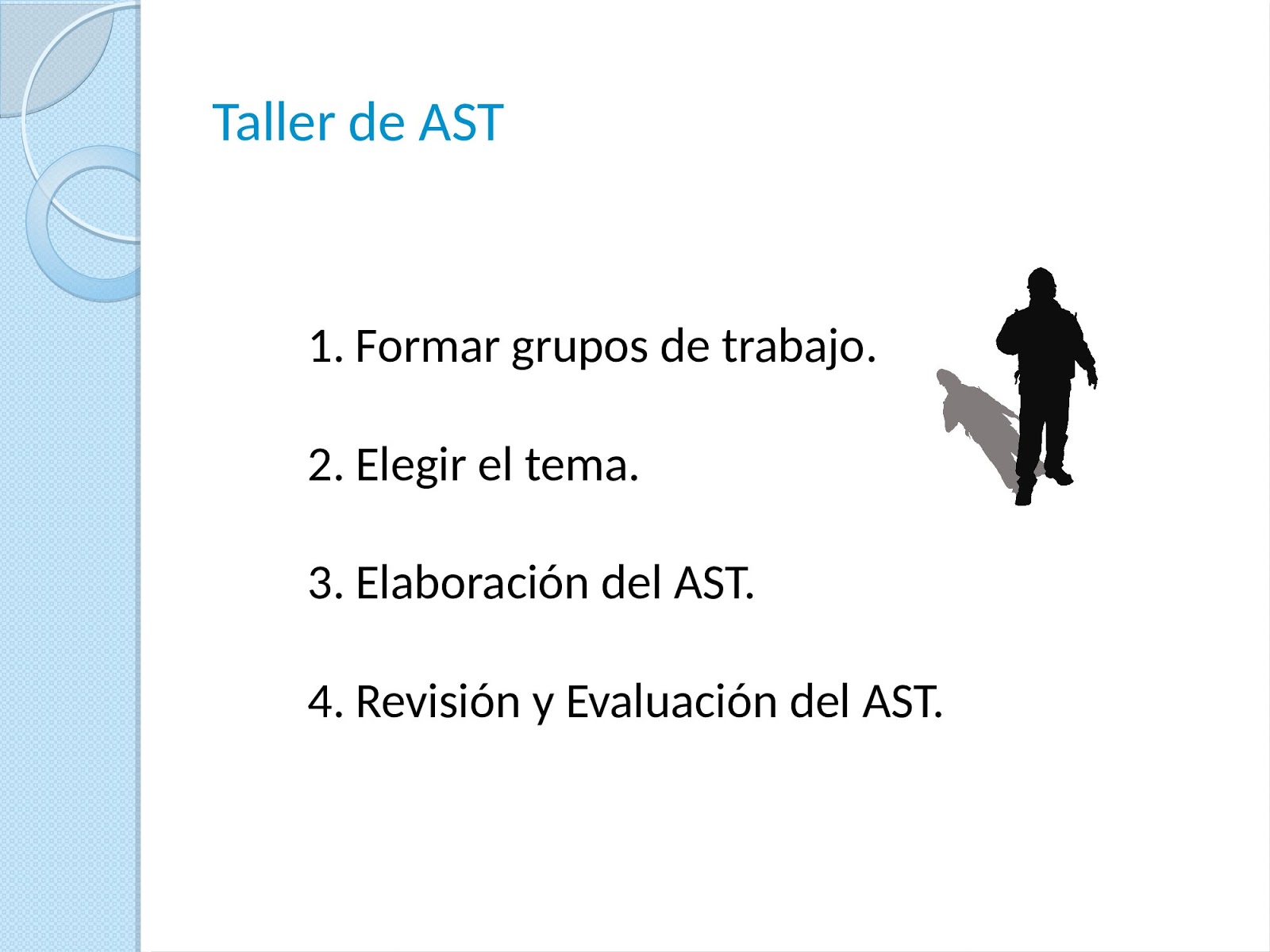 Taller de AST

1. Formar grupos de trabajo.

2. Elegir el tema.

3. Elaboración del AST.

4. Revisión y Evaluación del AST.